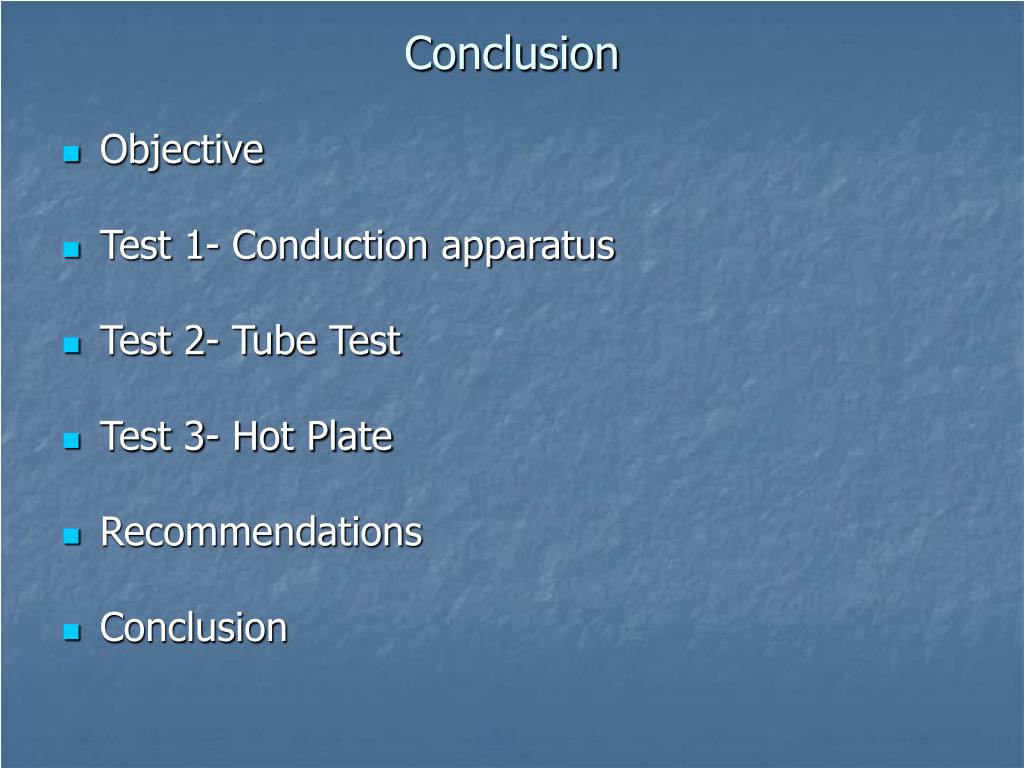 Conclusion

- Objective
- Test 1- Conduction apparatus
- Test 2- Tube Test
- Test 3- Hot Plate
- Recommendations
- Conclusion